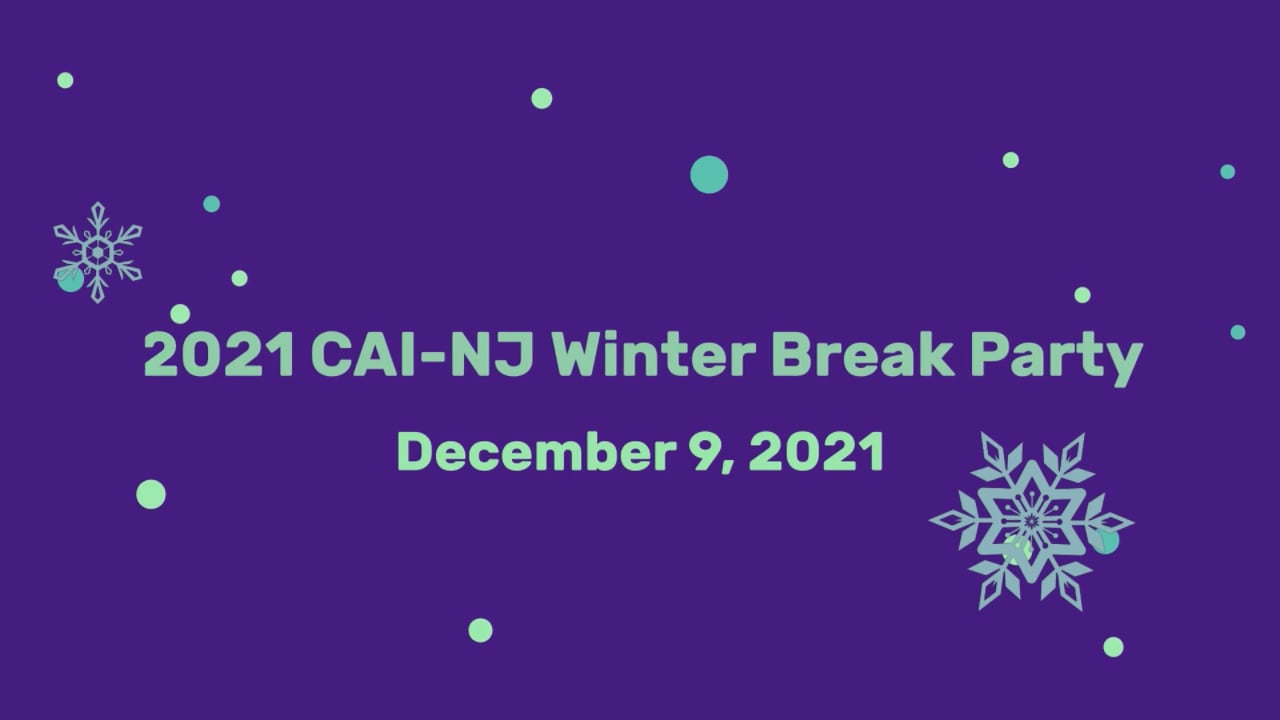 2021 CAI-NJ Winter Break Party

December 9, 2021